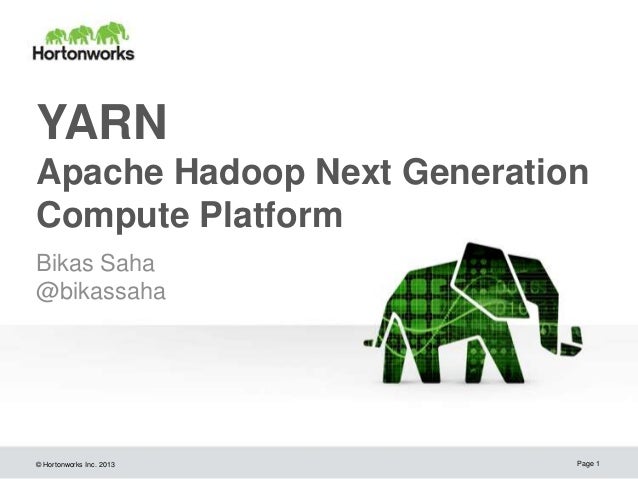 Hortonworks

YARN
Apache Hadoop Next Generation Compute Platform

Bikas Saha
@bikassaha

© Hortonworks Inc. 2013

Page 1